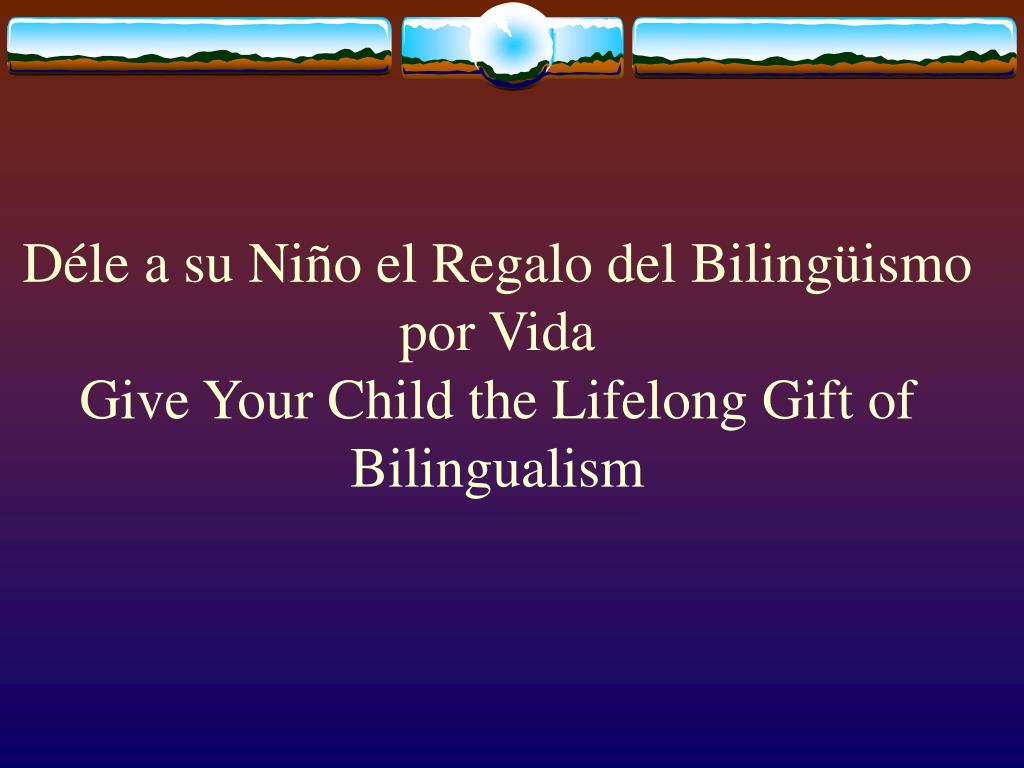 Déle a su Niño el Regalo del Bilingüismo por Vida
Give Your Child the Lifelong Gift of Bilingualism